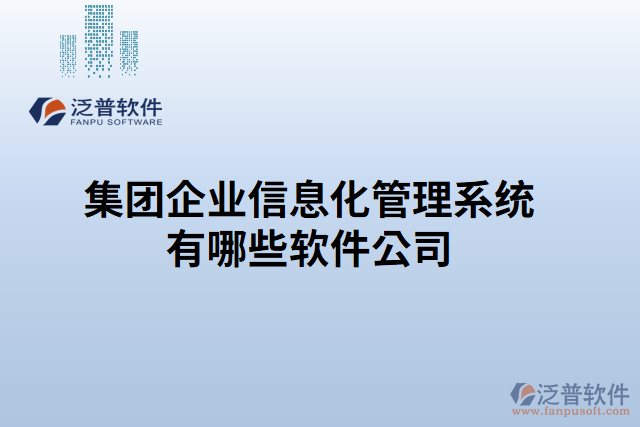 泛普软件
FANPU SOFTWARE

集团企业信息化管理系统有哪些软件公司

泛普软件
www.fanpusoft.com